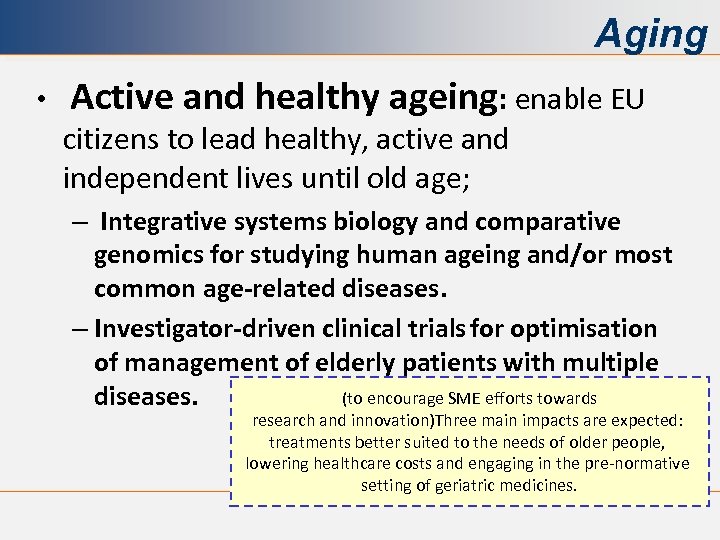 Aging

• Active and healthy ageing: enable EU citizens to lead healthy, active and independent lives until old age;

– Integrative systems biology and comparative genomics for studying human ageing and/or most common age-related diseases.

– Investigator-driven clinical trials for optimisation of management of elderly patients with multiple diseases.

(to encourage SME efforts towards research and innovation)Three main impacts are expected: treatments better suited to the needs of older people, lowering healthcare costs and engaging in the pre-normative setting of geriatric medicines.